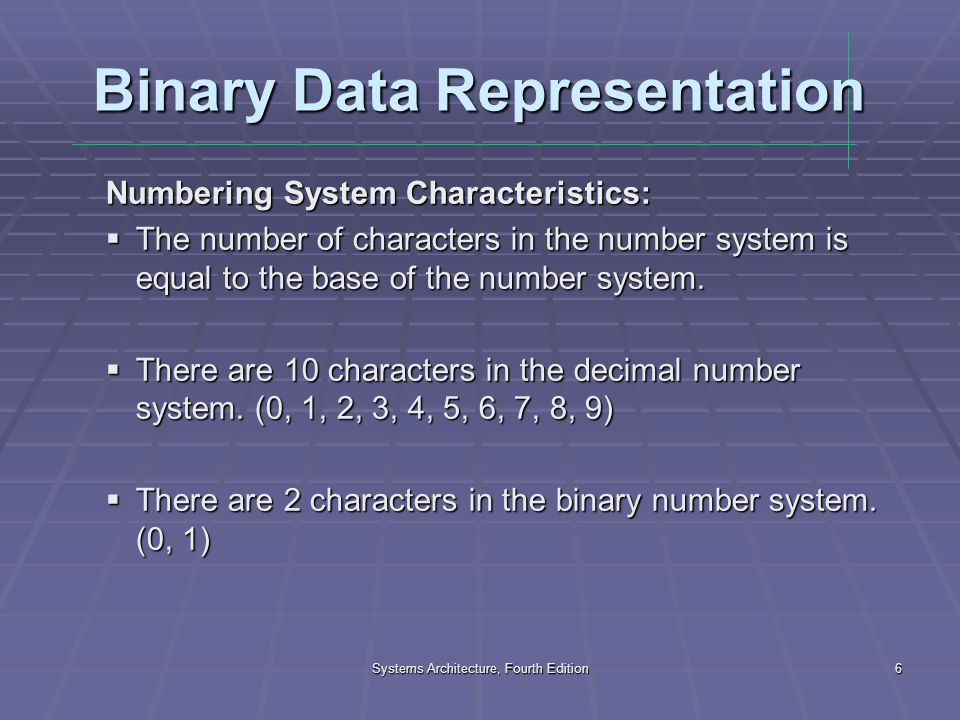 Binary Data Representation

Numbering System Characteristics:

▪ The number of characters in the number system is equal to the base of the number system.

▪ There are 10 characters in the decimal number system. (0, 1, 2, 3, 4, 5, 6, 7, 8, 9)

▪ There are 2 characters in the binary number system. (0, 1)

Systems Architecture, Fourth Edition

6